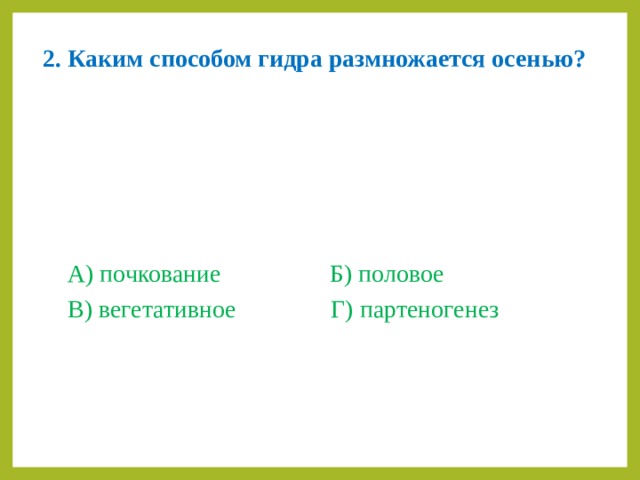 2. Каким способом гидра размножается осенью?

А) почкование
Б) половое
В) вегетативное
Г) партеногенез